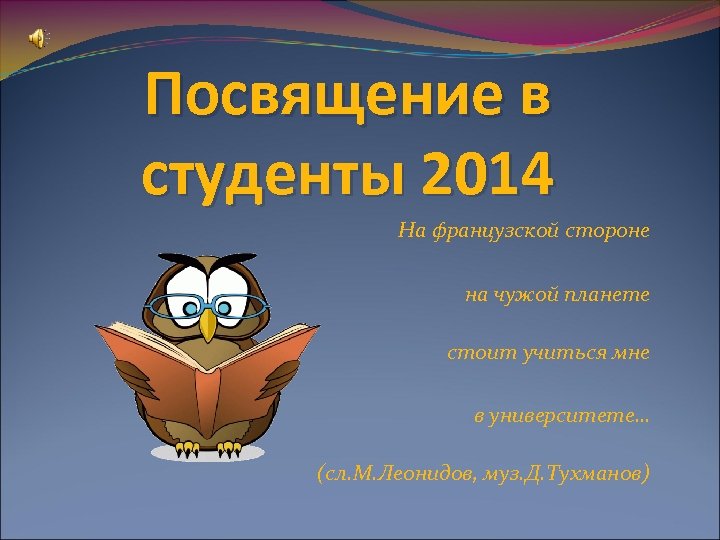 Посвящение в студенты 2014

На французской стороне

на чужой планете

стоит учиться мне

в университете…

(сл.М.Леонидов, муз.Д.Тухманов)